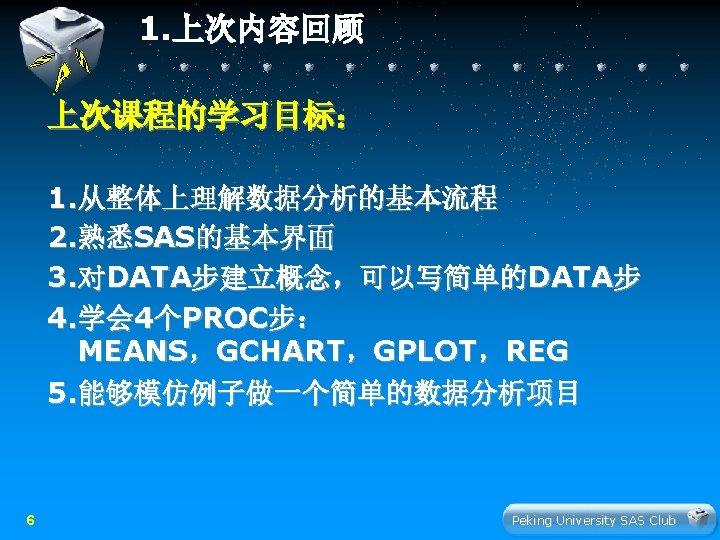 1.上次内容回顾

上次课程的学习目标：

1.从整体上理解数据分析的基本流程
2.熟悉SAS的基本界面
3.对DATA步建立概念，可以写简单的DATA步
4.学会4个PROC步：
MEANS，GCHART，GPLOT，REG
5.能够模仿例子做一个简单的数据分析项目

6

Peking University SAS Club